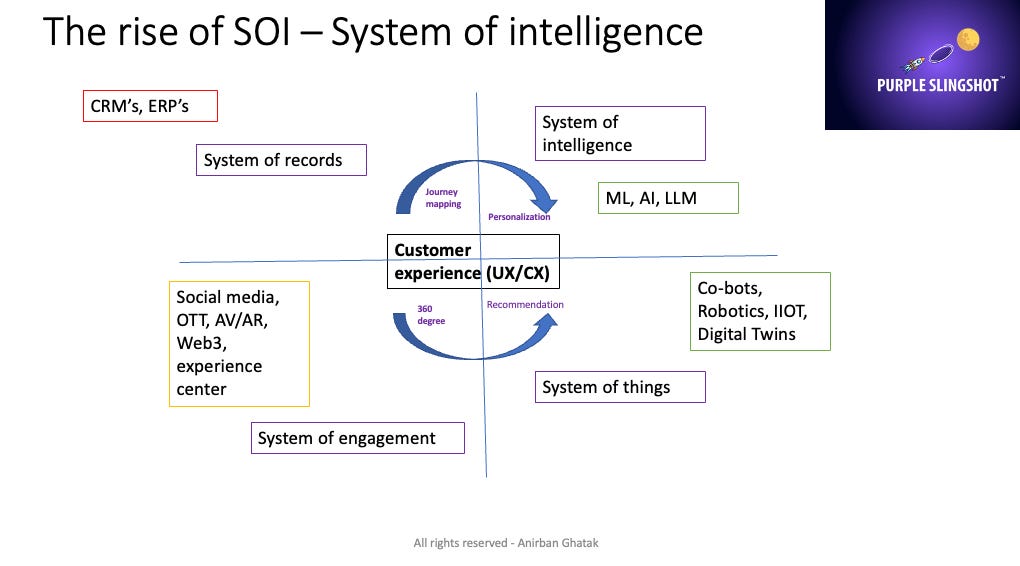 The rise of SOI – System of intelligence

PURPLE SLINGSHOT™

CRM's, ERP's

System of records

System of intelligence

ML, AI, LLM

Journey mapping

Personalization

Customer experience (UX/CX)

360 degree

Recommendation

Social media, OTT, AV/AR, Web3, experience center

Co-bots, Robotics, IIOT, Digital Twins

System of things

System of engagement

All rights reserved - Anirban Ghatak